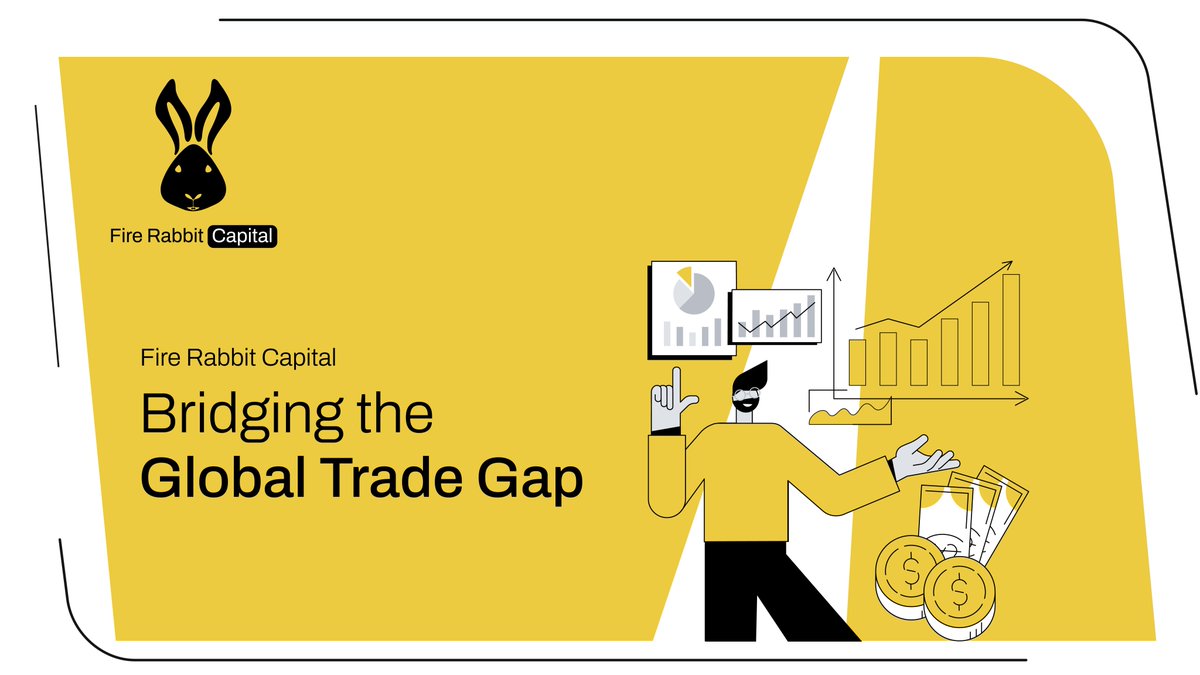 Fire Rabbit Capital

Fire Rabbit Capital

Bridging the
Global Trade Gap

$

$